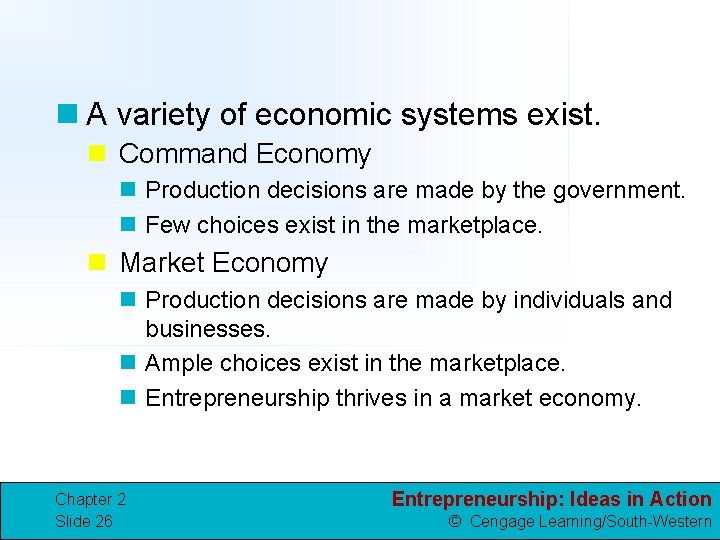 A variety of economic systems exist.

Command Economy

Production decisions are made by the government.

Few choices exist in the marketplace.

Market Economy

Production decisions are made by individuals and businesses.

Ample choices exist in the marketplace.

Entrepreneurship thrives in a market economy.

Chapter 2
Slide 26

Entrepreneurship: Ideas in Action
© Cengage Learning/South-Western